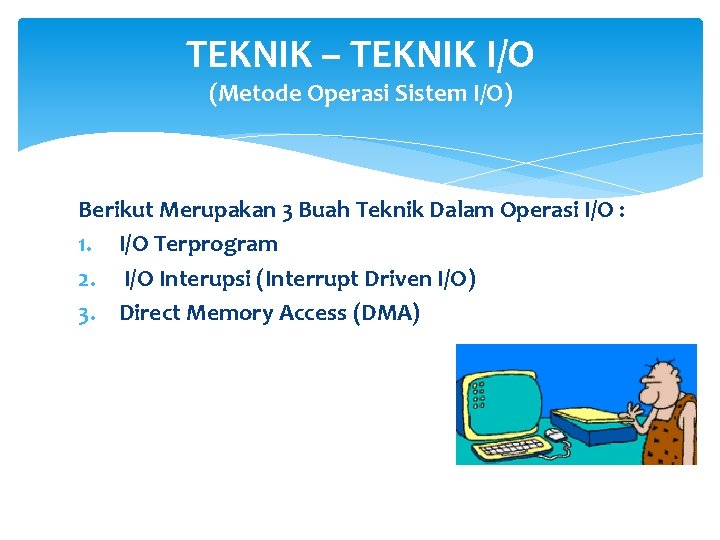 TEKNIK – TEKNIK I/O
(Metode Operasi Sistem I/O)

Berikut Merupakan 3 Buah Teknik Dalam Operasi I/O :
1. I/O Terprogram
2. I/O Interupsi (Interrupt Driven I/O)
3. Direct Memory Access (DMA)